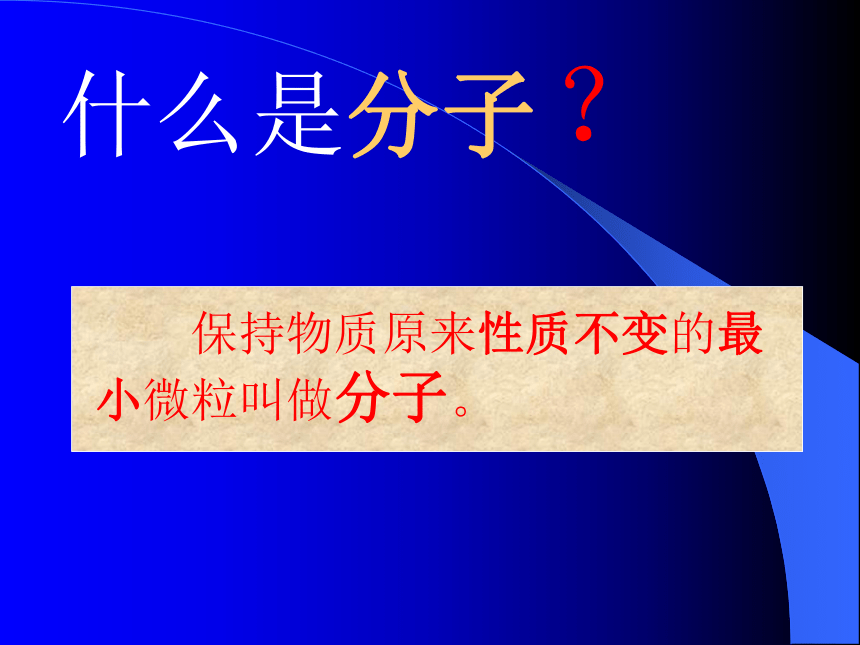 什么是分子？

保持物质原来性质不变的最小微粒叫做分子。